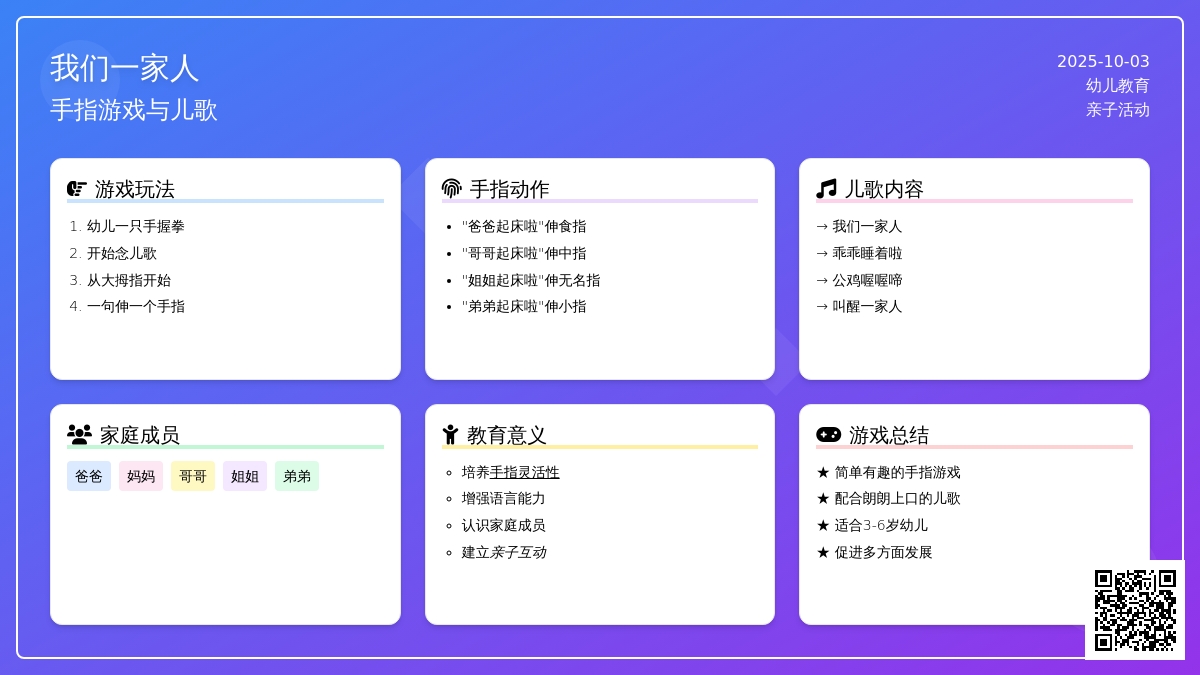 我们一家人
手指游戏与儿歌

2025-10-03
幼儿教育
亲子活动

游戏玩法
1. 幼儿一只手握拳
2. 开始念儿歌
3. 从大拇指开始
4. 一句伸一个手指

手指动作
• "爸爸起床啦"伸食指
• "哥哥起床啦"伸中指
• "姐姐起床啦"伸无名指
• "弟弟起床啦"伸小指

儿歌内容
→ 我们一家人
→ 乖乖睡着啦
→ 公鸡喔喔啼
→ 叫醒一家人

家庭成员
爸爸 妈妈 哥哥 姐姐 弟弟

教育意义
◦ 培养手指灵活性
◦ 增强语言能力
◦ 认识家庭成员
◦ 建立亲子互动

游戏总结
★ 简单有趣的手指游戏
★ 配合朗朗上口的儿歌
★ 适合3-6岁幼儿
★ 促进多方面发展